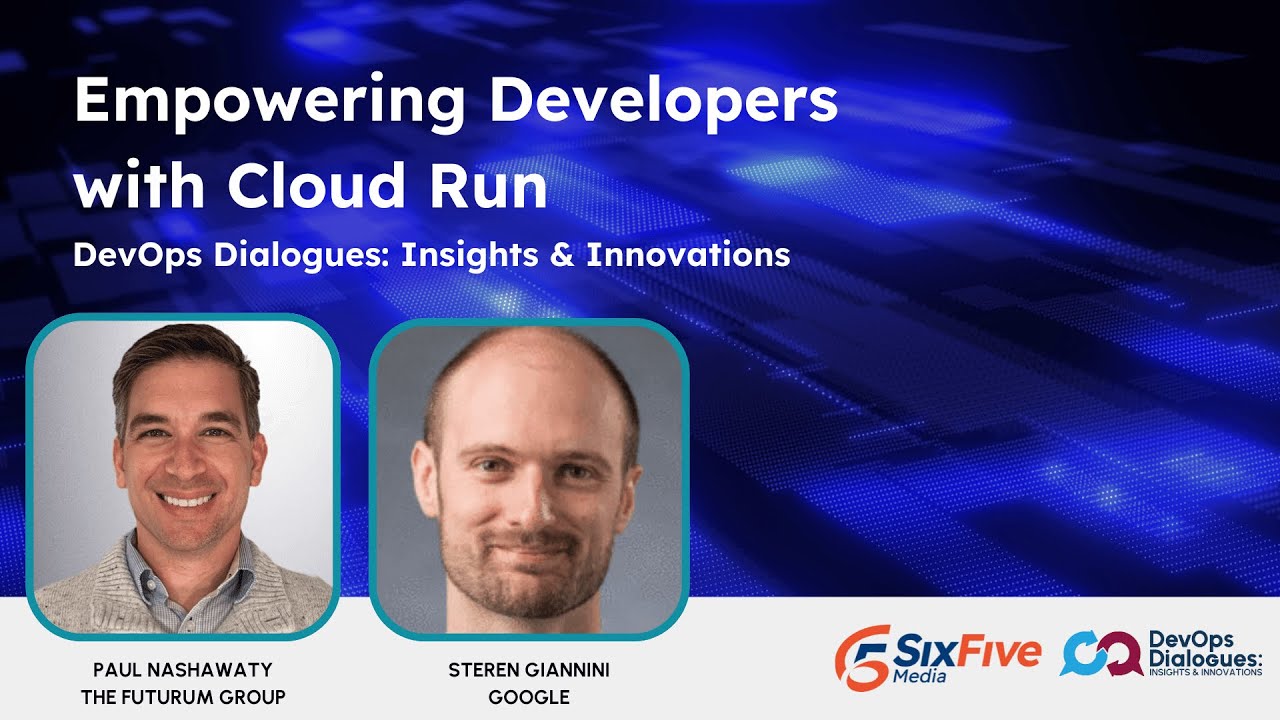 Empowering Developers with Cloud Run

DevOps Dialogues: Insights & Innovations

PAUL NASHAWATY
THE FUTURUM GROUP

STEREN GIANNINI
GOOGLE

SixFive Media

DevOps Dialogues:
INSIGHTS & INNOVATIONS